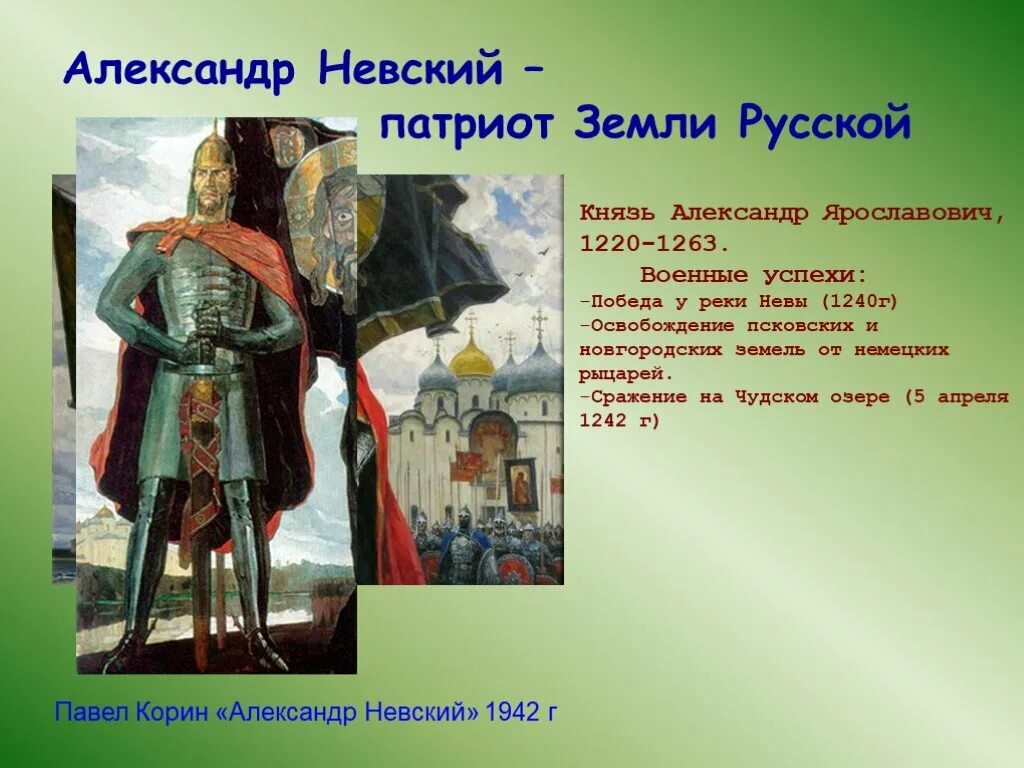 Александр Невский – патриот Земли Русской

Князь Александр Ярославович, 1220-1263.

Военные успехи:

-Победа у реки Невы (1240г)
-Освобождение псковских и новгородских земель от немецких рыцарей.
-Сражение на Чудском озере (5 апреля 1242 г)

Павел Корин «Александр Невский» 1942 г